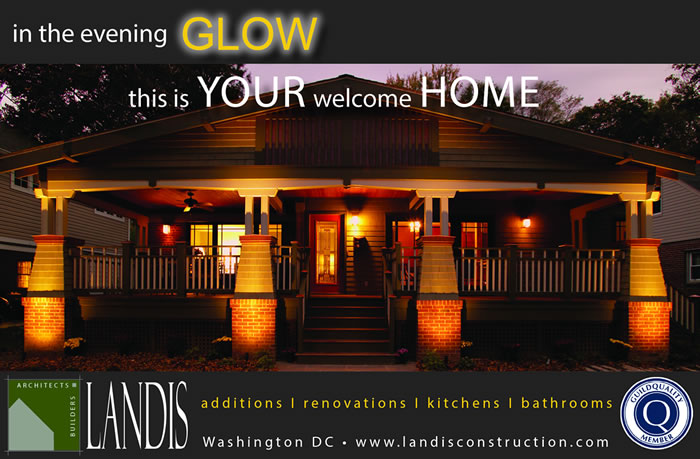 in the evening GLOW

this is YOUR welcome HOME

ARCHITECTS BUILDERS LANDIS

additions | renovations | kitchens | bathrooms

Washington DC • www.landisconstruction.com

GUILDQUALITY Q MEMBER